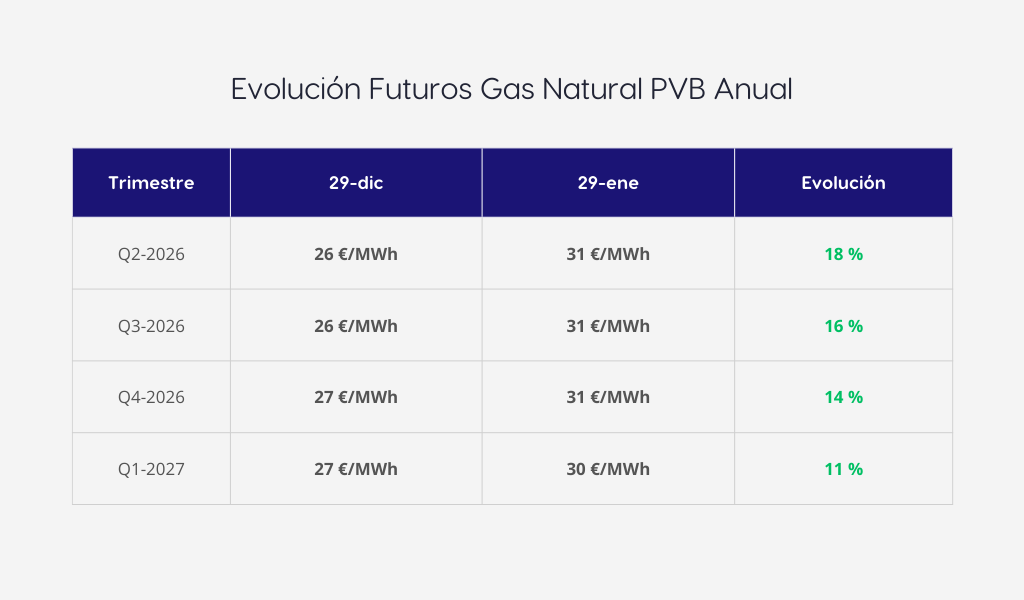 Evolución Futuros Gas Natural PVB Anual

| Trimestre | 29-dic | 29-ene | Evolución |
|---|---|---|---|
| Q2-2026 | 26 €/MWh | 31 €/MWh | 18 % |
| Q3-2026 | 26 €/MWh | 31 €/MWh | 16 % |
| Q4-2026 | 27 €/MWh | 31 €/MWh | 14 % |
| Q1-2027 | 27 €/MWh | 30 €/MWh | 11 % |